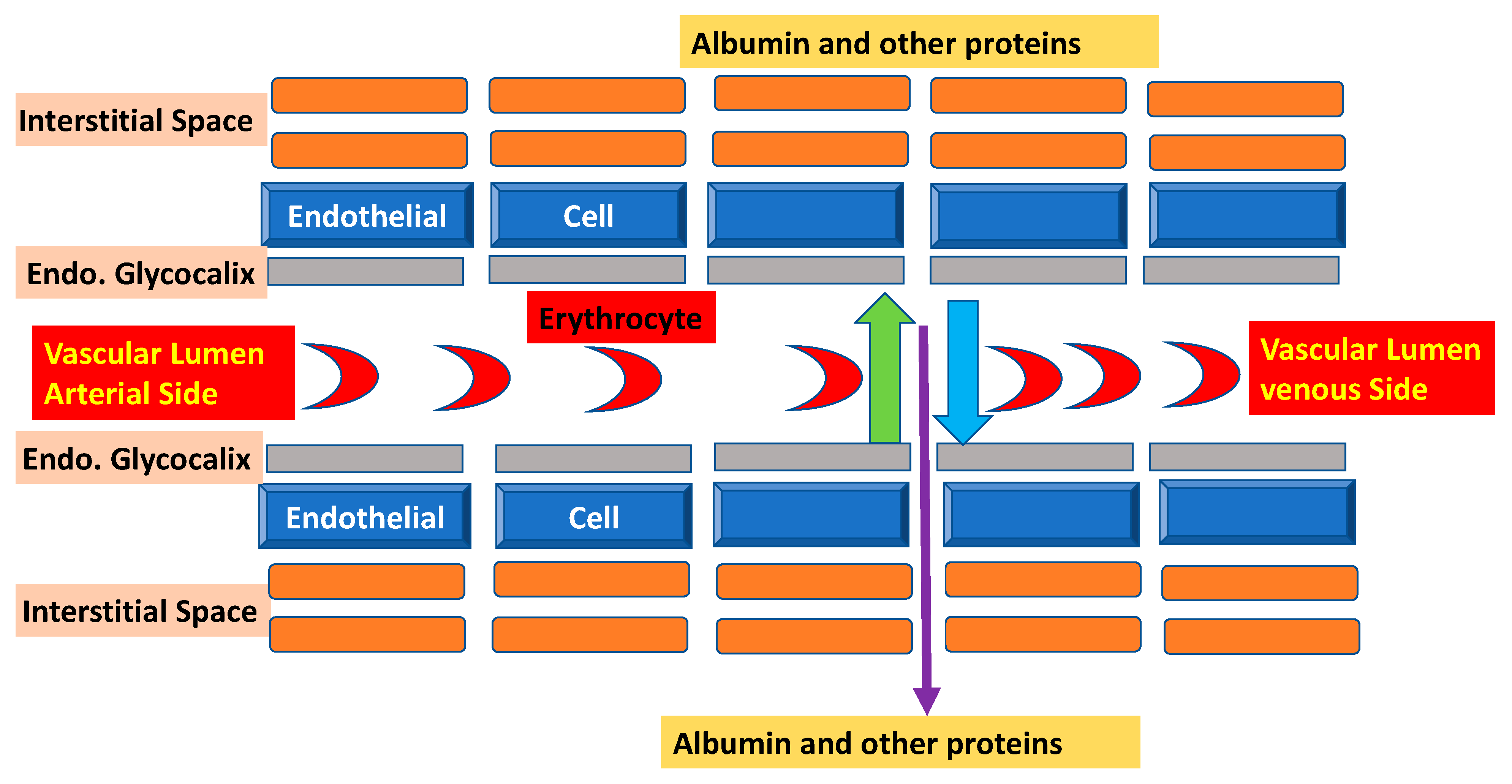 Albumin and other proteins

Interstitial Space

Endothelial

Cell

Endo. Glycocalix

Erythrocyte

Vascular Lumen
Arterial Side

Vascular Lumen
venous Side

Endo. Glycocalix

Endothelial

Cell

Interstitial Space

Albumin and other proteins